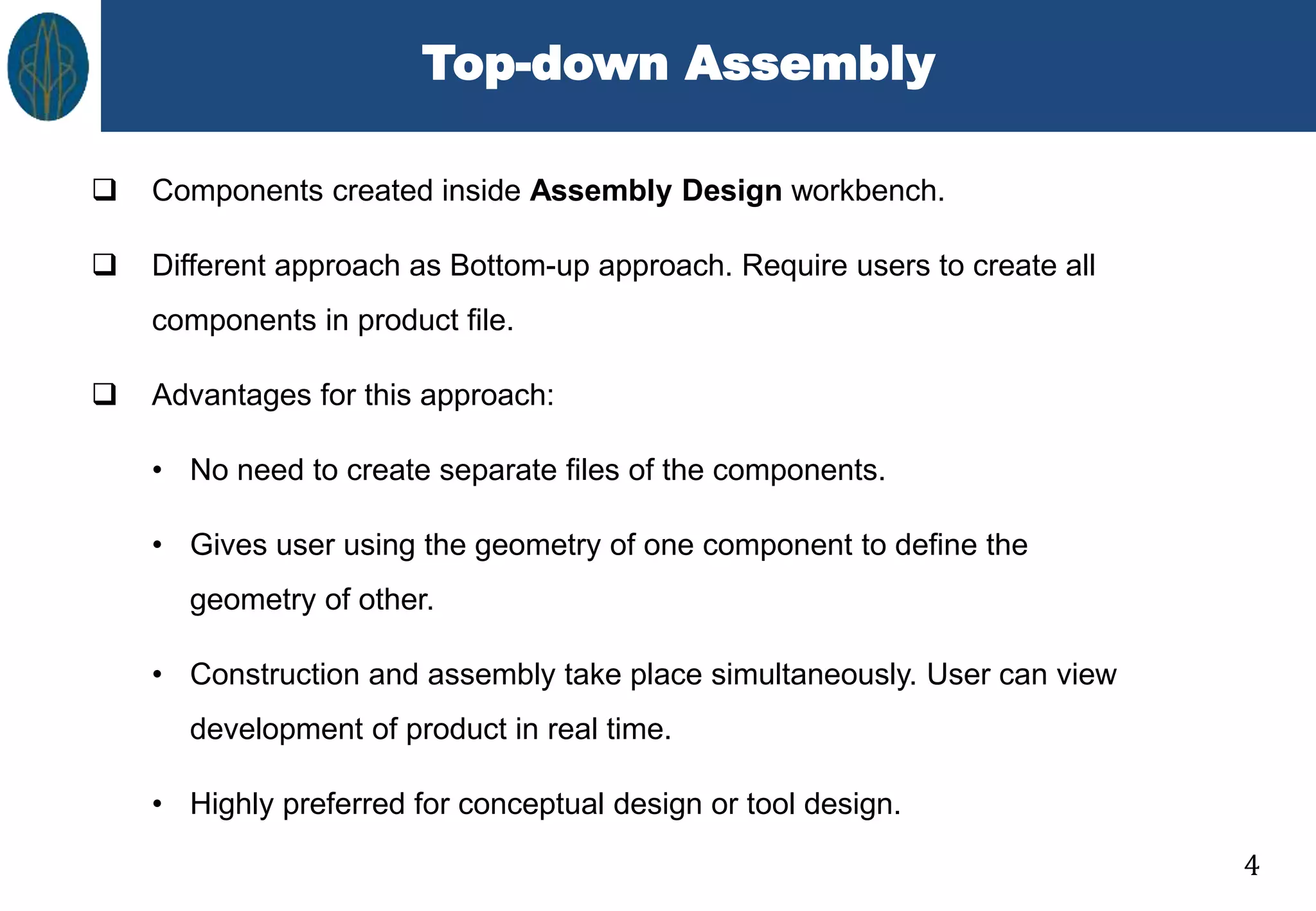 Top-down Assembly

❑ Components created inside Assembly Design workbench.

❑ Different approach as Bottom-up approach. Require users to create all components in product file.

❑ Advantages for this approach:

• No need to create separate files of the components.

• Gives user using the geometry of one component to define the geometry of other.

• Construction and assembly take place simultaneously. User can view development of product in real time.

• Highly preferred for conceptual design or tool design.

4